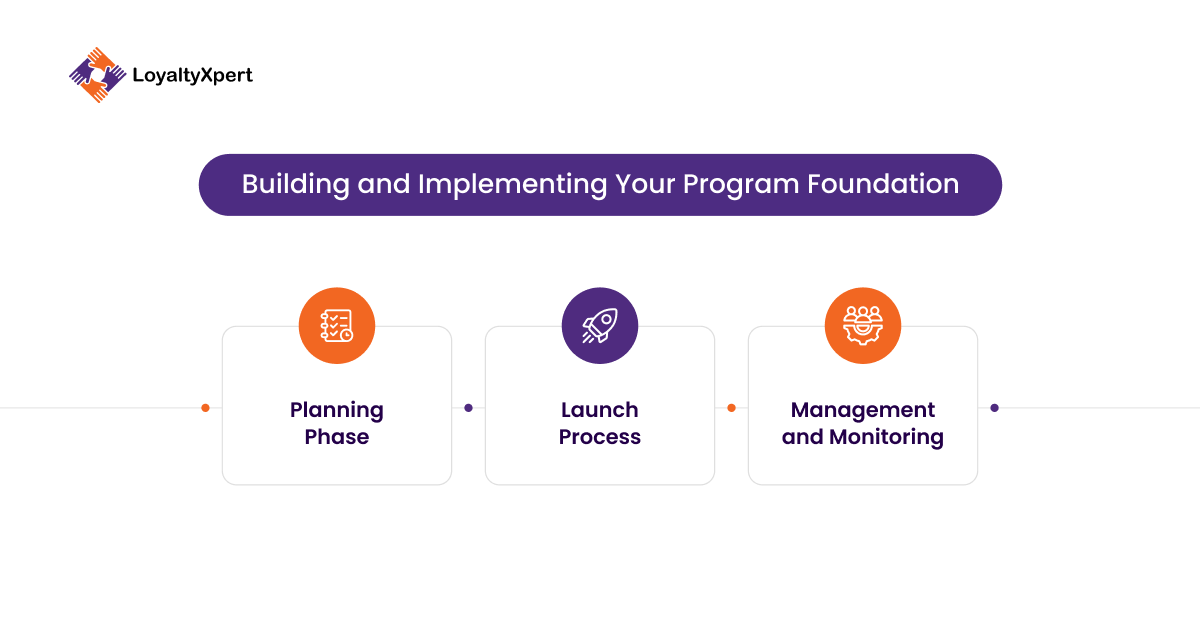 LoyaltyXpert

Building and Implementing Your Program Foundation

Planning Phase

Launch Process

Management and Monitoring